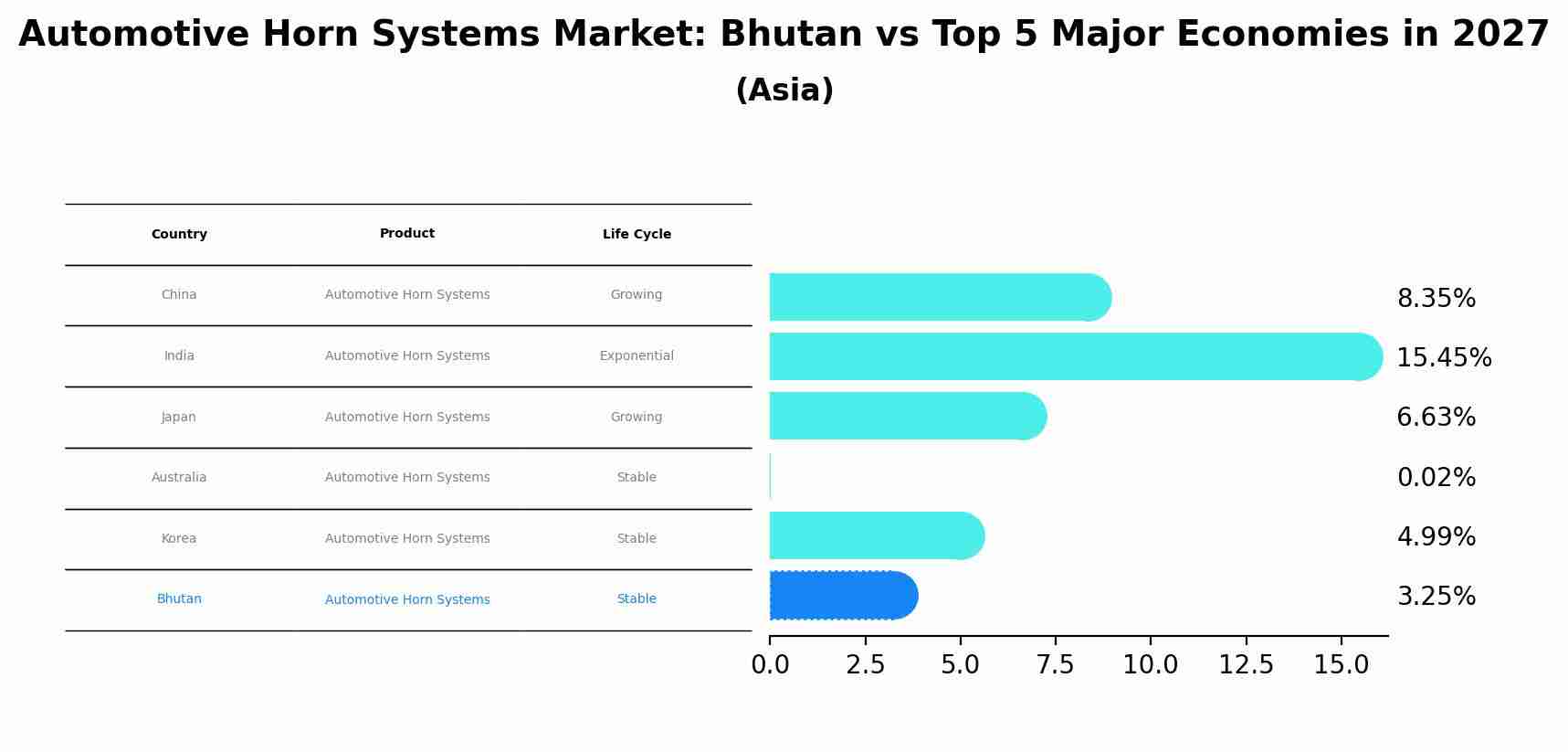 Automotive Horn Systems Market: Bhutan vs Top 5 Major Economies in 2027
(Asia)

| Country | Product | Life Cycle |
|---|---|---|
| China | Automotive Horn Systems | Growing |
| India | Automotive Horn Systems | Exponential |
| Japan | Automotive Horn Systems | Growing |
| Australia | Automotive Horn Systems | Stable |
| Korea | Automotive Horn Systems | Stable |
| Bhutan | Automotive Horn Systems | Stable |

8.35%
15.45%
6.63%
0.02%
4.99%
3.25%

0.0 2.5 5.0 7.5 10.0 12.5 15.0